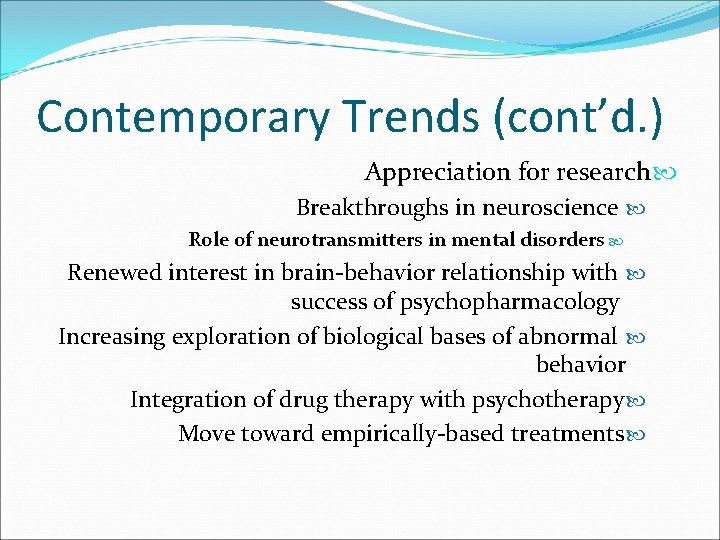 Contemporary Trends (cont'd.)

Appreciation for research

Breakthroughs in neuroscience

Role of neurotransmitters in mental disorders

Renewed interest in brain-behavior relationship with success of psychopharmacology

Increasing exploration of biological bases of abnormal behavior

Integration of drug therapy with psychotherapy

Move toward empirically-based treatments